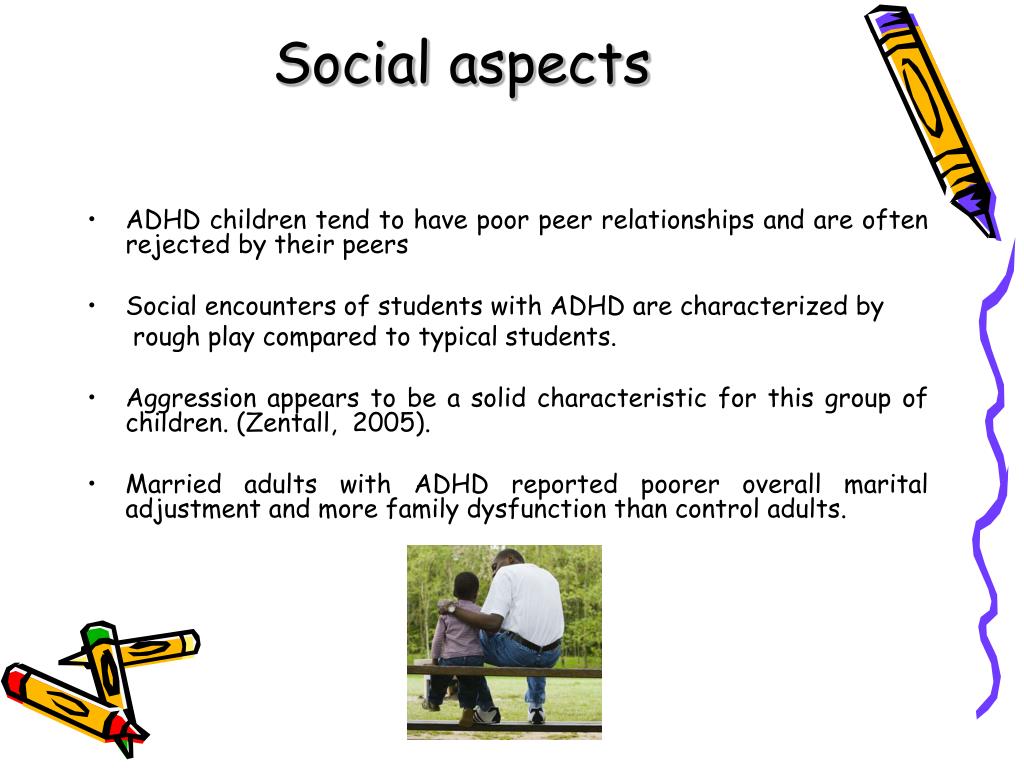 Social aspects

• ADHD children tend to have poor peer relationships and are often rejected by their peers

• Social encounters of students with ADHD are characterized by rough play compared to typical students.

• Aggression appears to be a solid characteristic for this group of children. (Zentall, 2005).

• Married adults with ADHD reported poorer overall marital adjustment and more family dysfunction than control adults.